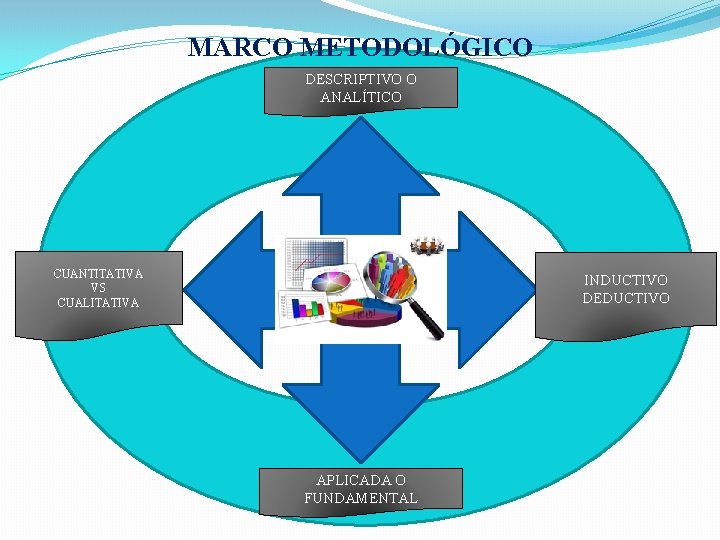 MARCO METODOLÓGICO

DESCRIPTIVO O ANALÍTICO

CUANTITATIVA VS CUALITATIVA

INDUCTIVO DEDUCTIVO

APLICADA O FUNDAMENTAL